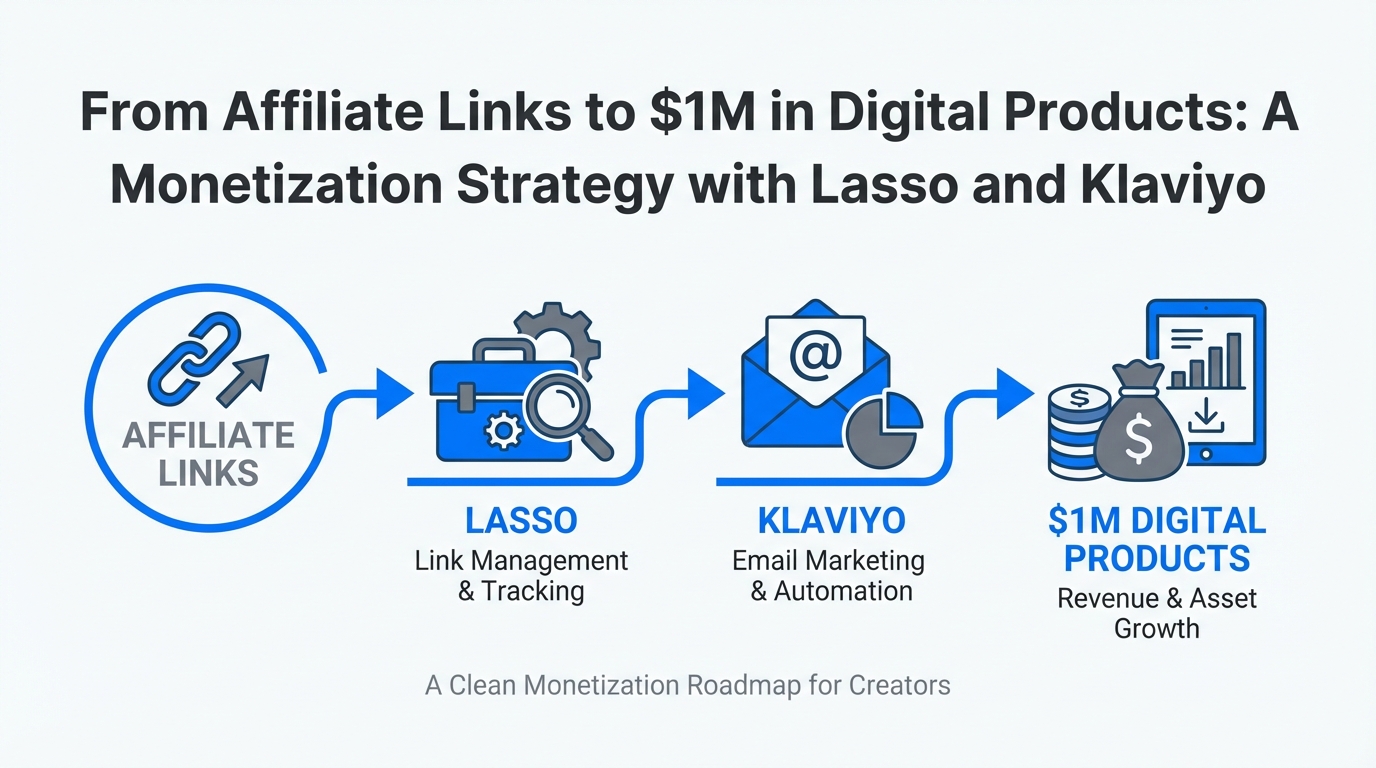 From Affiliate Links to \$1M in Digital Products: A Monetization Strategy with Lasso and Klaviyo

AFFILIATE LINKS

@

\$

\$

LASSO
Link Management & Tracking

KLAVIYO
Email Marketing & Automation

\$1M DIGITAL PRODUCTS
Revenue & Asset Growth

A Clean Monetization Roadmap for Creators